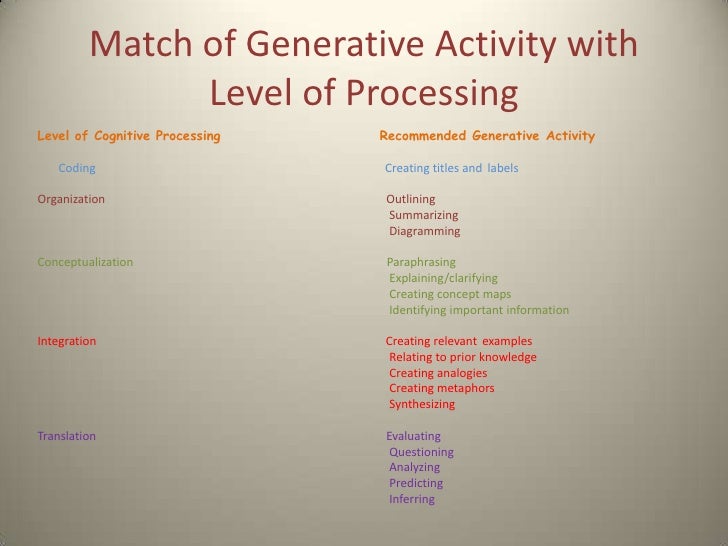 Match of Generative Activity with Level of Processing

| Level of Cognitive Processing | Recommended Generative Activity |
|---|---|
| Coding | Creating titles and labels |
| Organization | Outlining<br>Summarizing<br>Diagramming |
| Conceptualization | Paraphrasing<br>Explaining/clarifying<br>Creating concept maps<br>Identifying important information |
| Integration | Creating relevant examples<br>Relating to prior knowledge<br>Creating analogies<br>Creating metaphors<br>Synthesizing |
| Translation | Evaluating<br>Questioning<br>Analyzing<br>Predicting<br>Inferring |